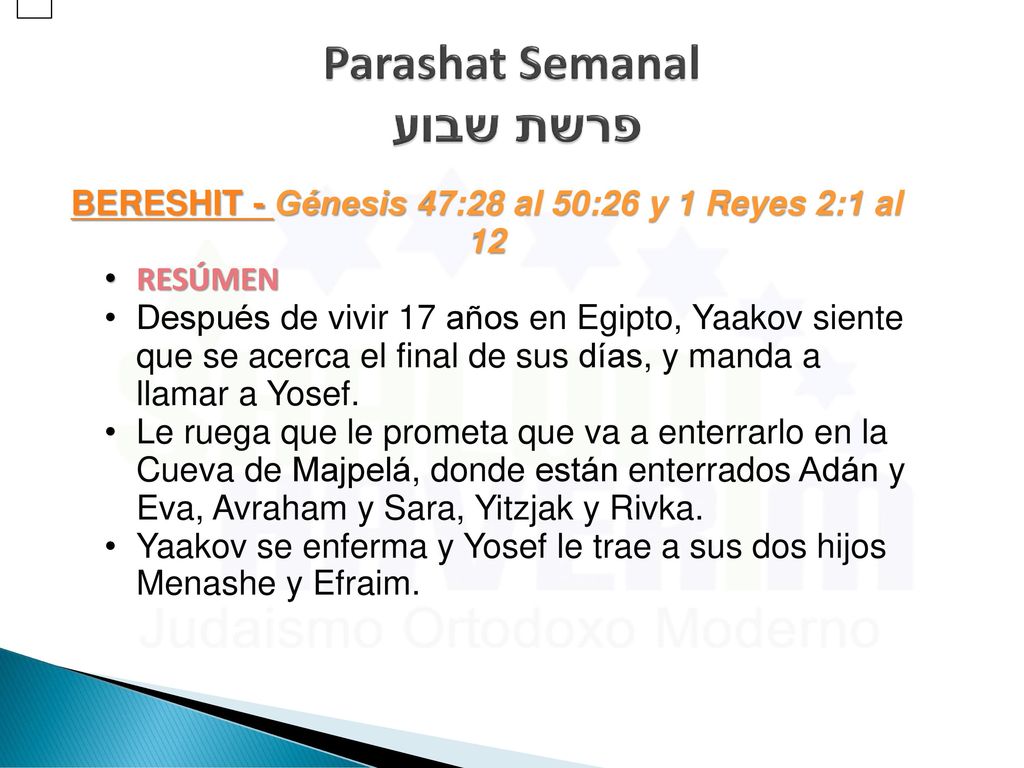 Parashat Semanal
פרשת שבוע

BERESHIT - Génesis 47:28 al 50:26 y 1 Reyes 2:1 al 12

• RESÚMEN
• Después de vivir 17 años en Egipto, Yaakov siente que se acerca el final de sus días, y manda a llamar a Yosef.
• Le ruega que le prometa que va a enterrarlo en la Cueva de Majpelá, donde están enterrados Adán y Eva, Avraham y Sara, Yitzjak y Rivka.
• Yaakov se enferma y Yosef le trae a sus dos hijos Menashe y Efraim.

Judaismo Ortodoxo Moderno